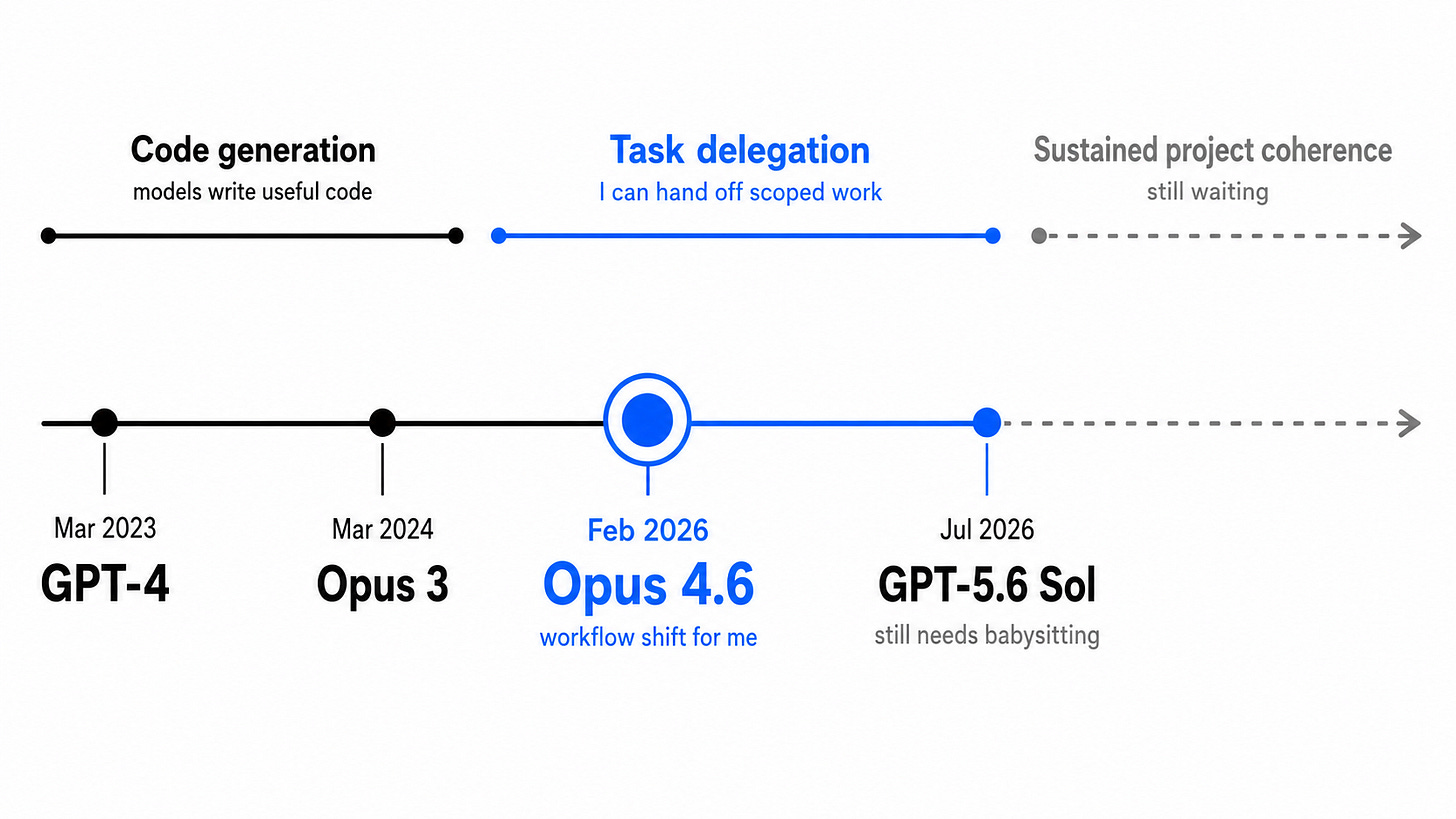 Code generation
models write useful code

Task delegation
I can hand off scoped work

Sustained project coherence
still waiting

Mar 2023
GPT-4

Mar 2024
Opus 3

Feb 2026
Opus 4.6
workflow shift for me

Jul 2026
GPT-5.6 Sol
still needs babysitting